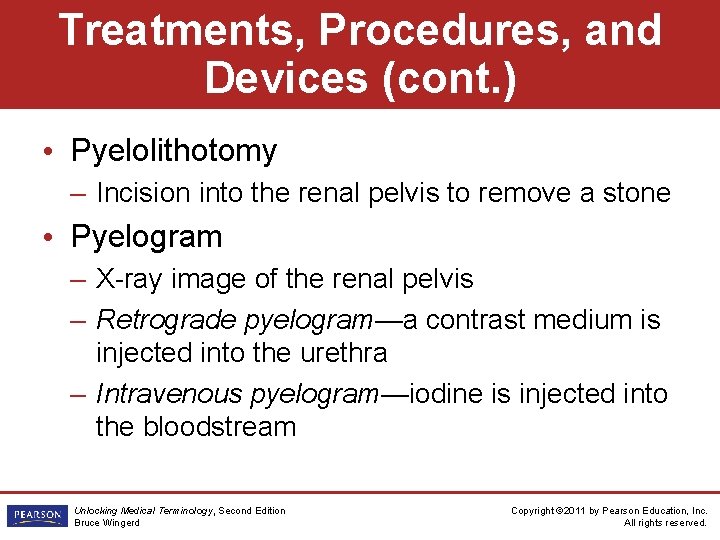 Treatments, Procedures, and Devices (cont.)

• Pyelolithotomy
– Incision into the renal pelvis to remove a stone

• Pyelogram
– X-ray image of the renal pelvis
– Retrograde pyelogram—a contrast medium is injected into the urethra
– Intravenous pyelogram—iodine is injected into the bloodstream

PEARSON

Unlocking Medical Terminology, Second Edition
Bruce Wingerd

Copyright ©2011 by Pearson Education, Inc.
All rights reserved.